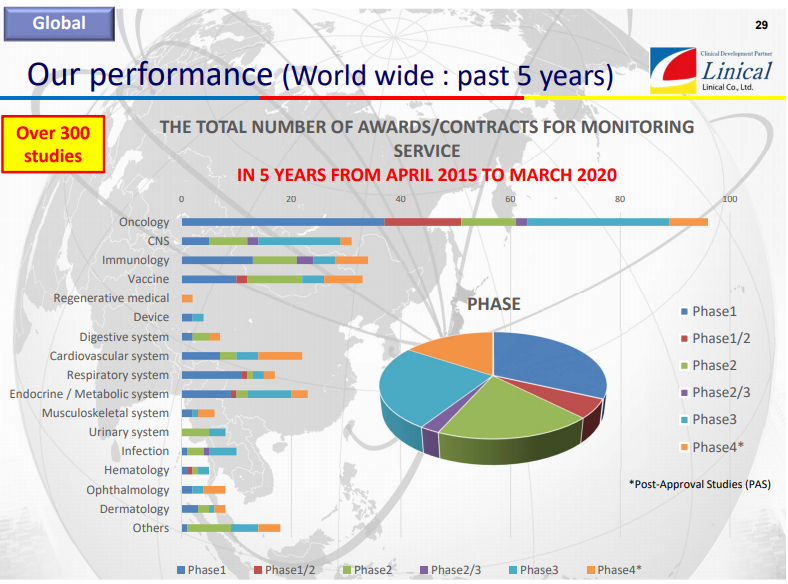 Global

29

Our performance (World wide : past 5 years)

Clinical Development Partner
Linical
Linical Co., Ltd.

Over 300 studies

THE TOTAL NUMBER OF AWARDS/CONTRACTS FOR MONITORING SERVICE
IN 5 YEARS FROM APRIL 2015 TO MARCH 2020

0 20 40 60 80 100

Oncology
CNS
Immunology
Vaccine
Regenerative medical
Device
Digestive system
Cardiovascular system
Respiratory system
Endocrine / Metabolic system
Musculoskeletal system
Urinary system
Infection
Hematology
Ophthalmology
Dermatology
Others

Phase1 Phase1/2 Phase2 Phase2/3 Phase3 Phase4*

PHASE

Phase1
Phase1/2
Phase2
Phase2/3
Phase3
Phase4*

*Post-Approval Studies (PAS)